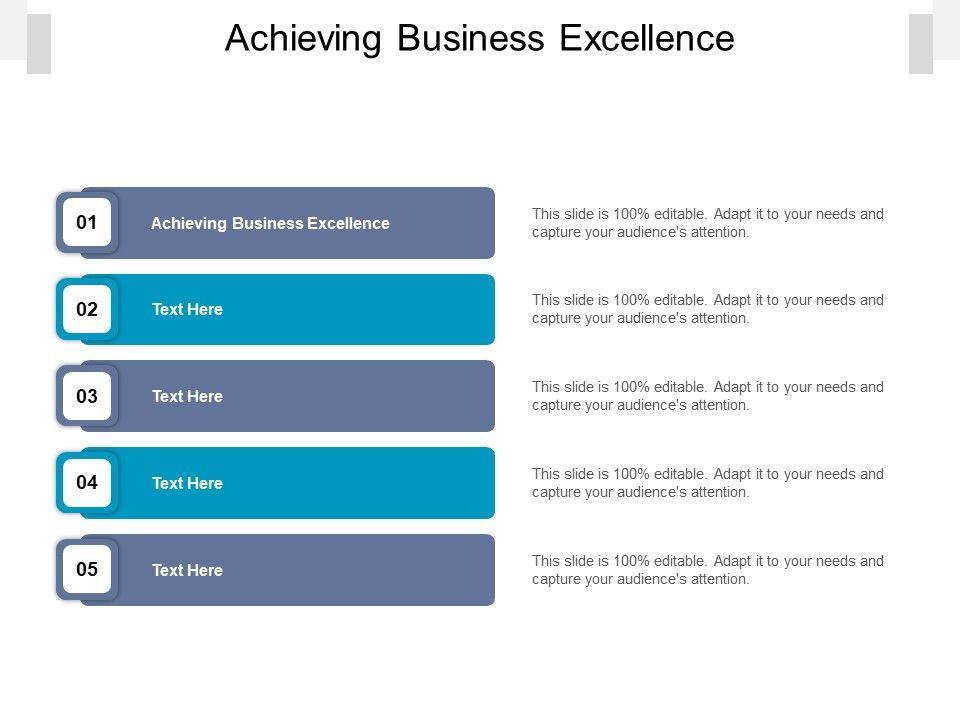 Achieving Business Excellence

01 Achieving Business Excellence

This slide is 100% editable. Adapt it to your needs and capture your audience's attention.

02 Text Here

This slide is 100% editable. Adapt it to your needs and capture your audience's attention.

03 Text Here

This slide is 100% editable. Adapt it to your needs and capture your audience's attention.

04 Text Here

This slide is 100% editable. Adapt it to your needs and capture your audience's attention.

05 Text Here

This slide is 100% editable. Adapt it to your needs and capture your audience's attention.